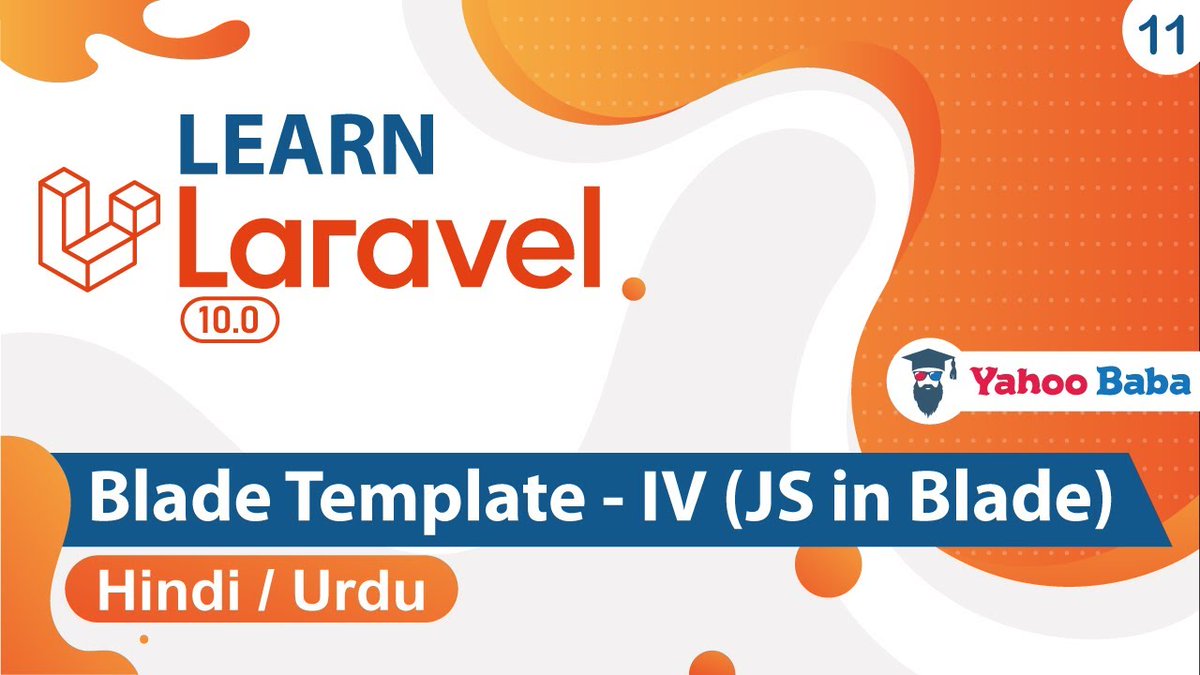 11

LEARN
Laravel
10.0

Yahoo Baba

Blade Template - IV (JS in Blade)

Hindi / Urdu